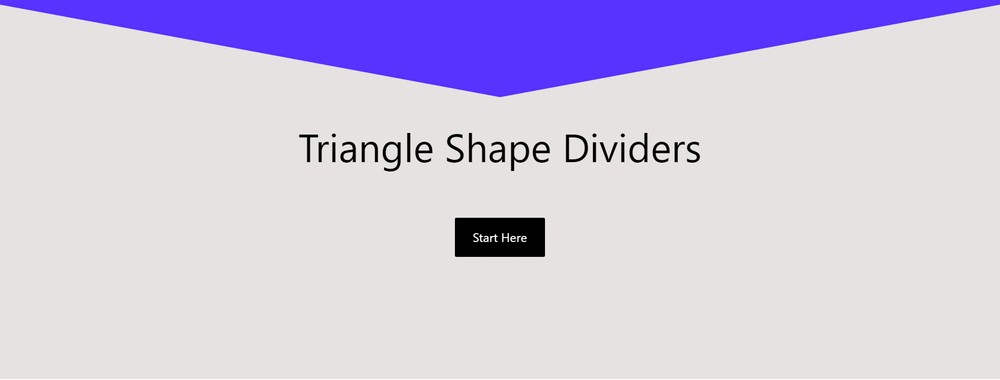 Triangle Shape Dividers

Start Here